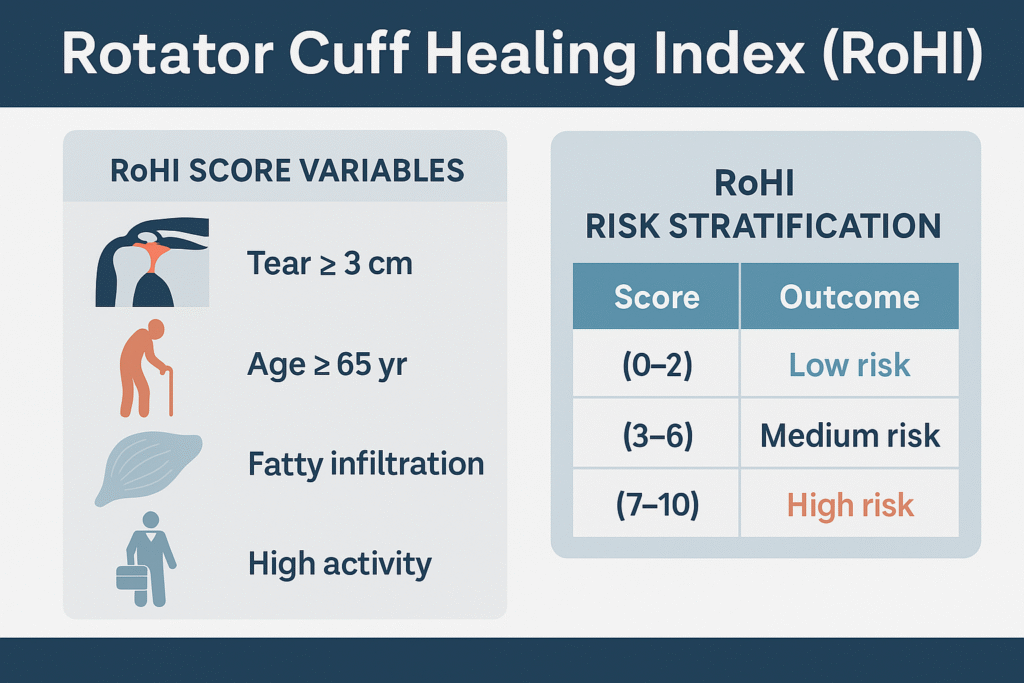 Rotator Cuff Healing Index (RoHI)

RoHI SCORE VARIABLES

Tear ≥ 3 cm

Age ≥ 65 yr

Fatty infiltration

High activity

RoHI
RISK STRATIFICATION

| Score | Outcome |
|---|---|
| (0–2) | Low risk |
| (3–6) | Medium risk |
| (7–10) | High risk |